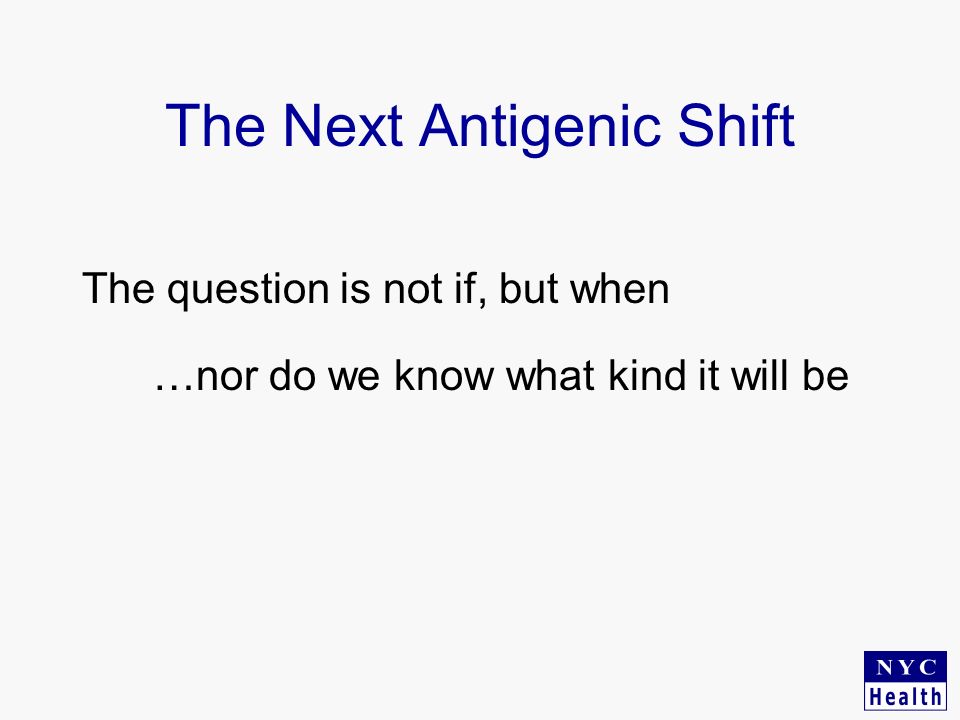 The Next Antigenic Shift

The question is not if, but when

…nor do we know what kind it will be

NYC
Health